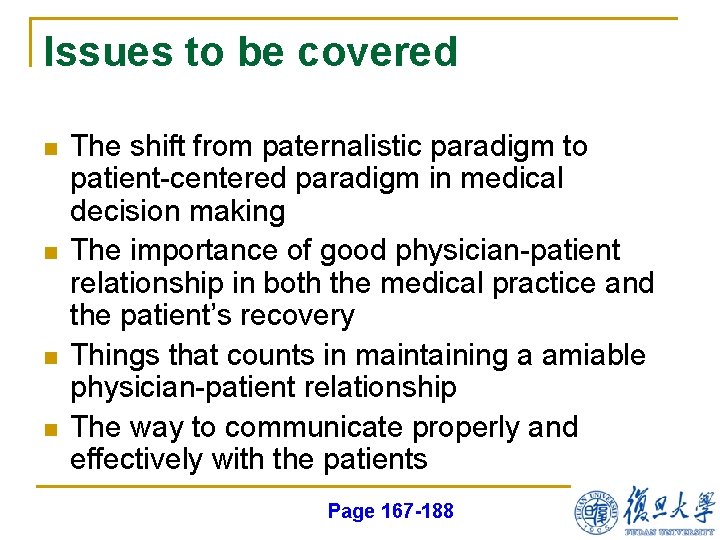 Issues to be covered

- The shift from paternalistic paradigm to patient-centered paradigm in medical decision making
- The importance of good physician-patient relationship in both the medical practice and the patient's recovery
- Things that counts in maintaining a amiable physician-patient relationship
- The way to communicate properly and effectively with the patients

Page 167-188

復旦大學
FUDAN UNIVERSITY